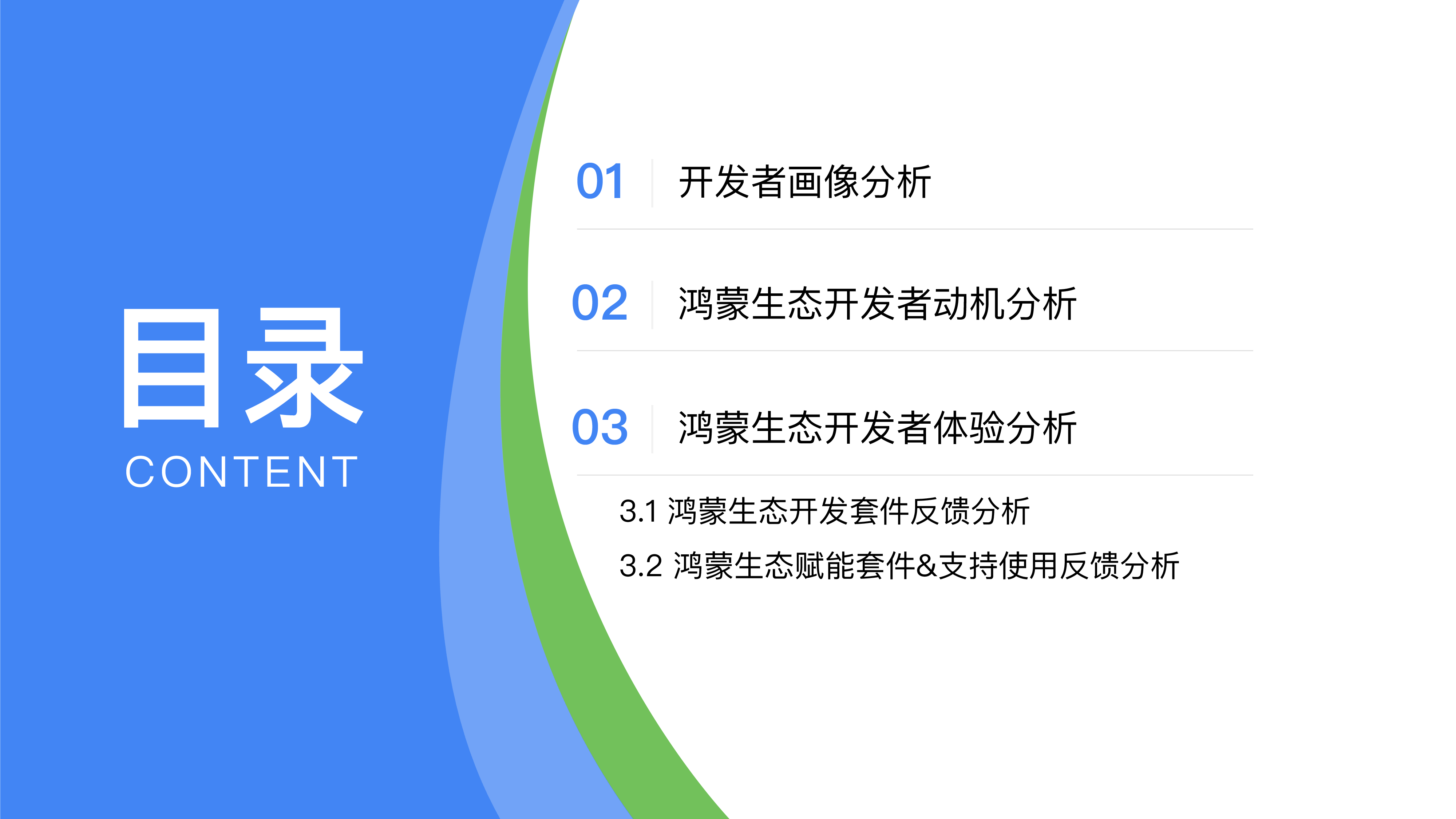 目录
CONTENT

01 开发者画像分析

02 鸿蒙生态开发者动机分析

03 鸿蒙生态开发者体验分析

3.1 鸿蒙生态开发套件反馈分析

3.2 鸿蒙生态赋能套件&支持使用反馈分析